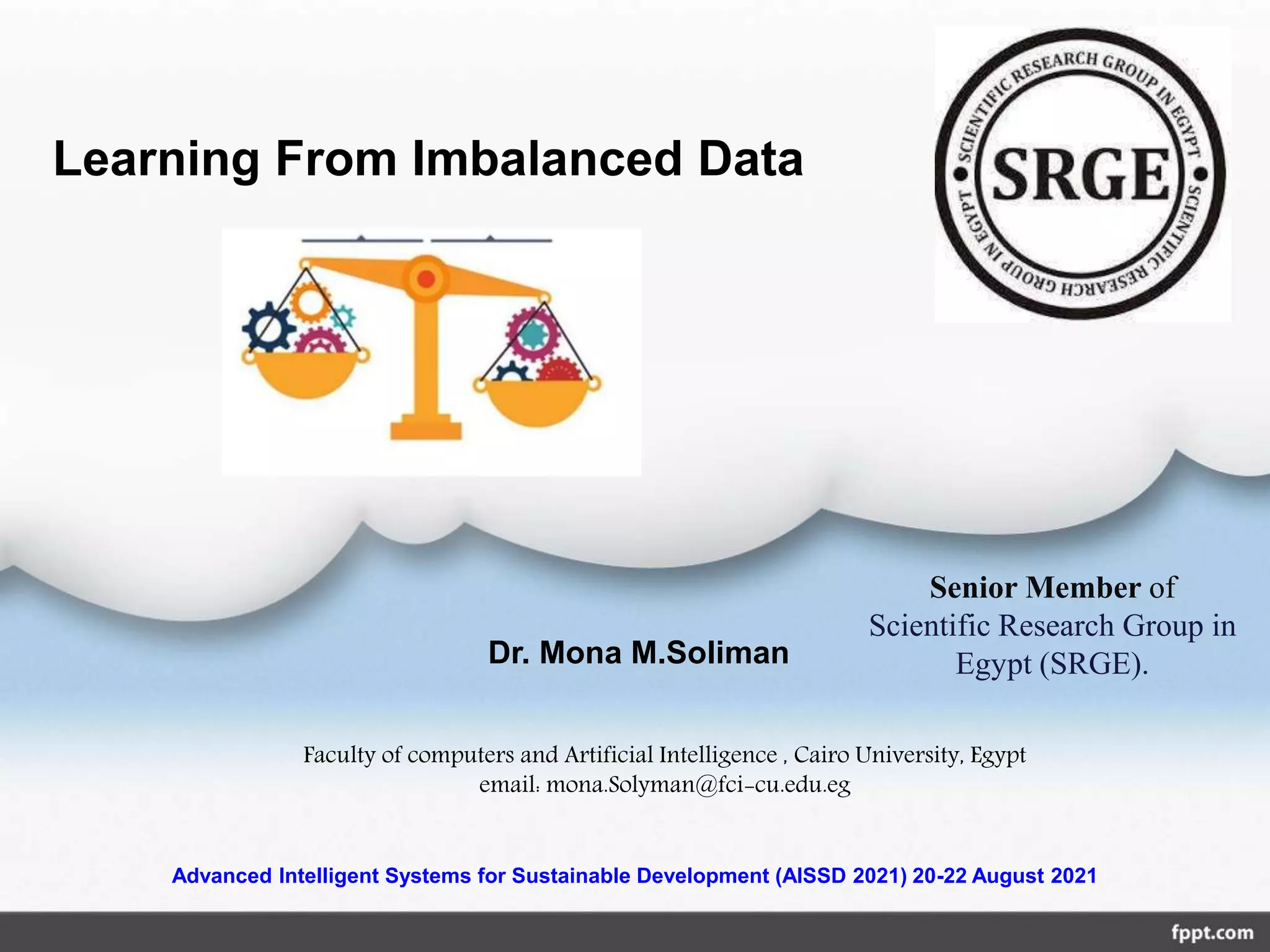 Learning From Imbalanced Data

SCIENTIFIC RESEARCH GROUP IN EGYPT
SRGE
SCIENTIFIC RESEARCH GROUP IN EGYPT

Dr. Mona M.Soliman

Senior Member of Scientific Research Group in Egypt (SRGE).

Faculty of computers and Artificial Intelligence , Cairo University, Egypt
email: mona.Solyman@fci-cu.edu.eg

Advanced Intelligent Systems for Sustainable Development (AISSD 2021) 20-22 August 2021

fppt.com